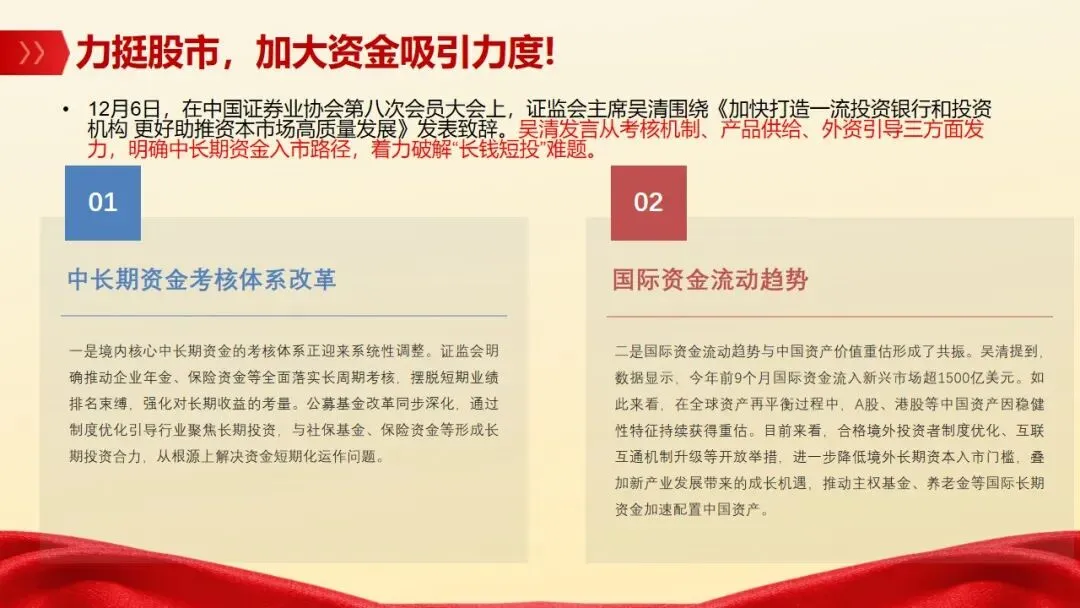 力挺股市，加大资金吸引力度!

• 12月6日，在中国证券业协会第八次会员大会上，证监会主席吴清围绕《加快打造一流投资银行和投资机构 更好助推资本市场高质量发展》发表致辞。吴清发言从考核机制、产品供给、外资引导三方面发力，明确中长期资金入市路径，着力破解“长钱短投”难题。

01

中长期资金考核体系改革

一是境内核心中长期资金的考核体系正迎来系统性调整。证监会明确推动企业年金、保险资金等全面落实长周期考核，摆脱短期业绩排名束缚，强化对长期收益的考量。公募基金改革同步深化，通过制度优化引导行业聚焦长期投资，与社保基金、保险资金等形成长期投资合力，从根源上解决资金短期化运作问题。

02

国际资金流动趋势

二是国际资金流动趋势与中国资产价值重估形成了共振。吴清提到，数据显示，今年前9个月国际资金流入新兴市场超1500亿美元。如此来看，在全球资产再平衡过程中，A股、港股等中国资产因稳健性特征持续获得重估。目前来看，合格境外投资者制度优化、互联互通机制升级等开放举措，进一步降低境外长期资本入市门槛，叠加新产业发展带来的成长机遇，推动主权基金、养老金等国际长期资金加速配置中国资产。